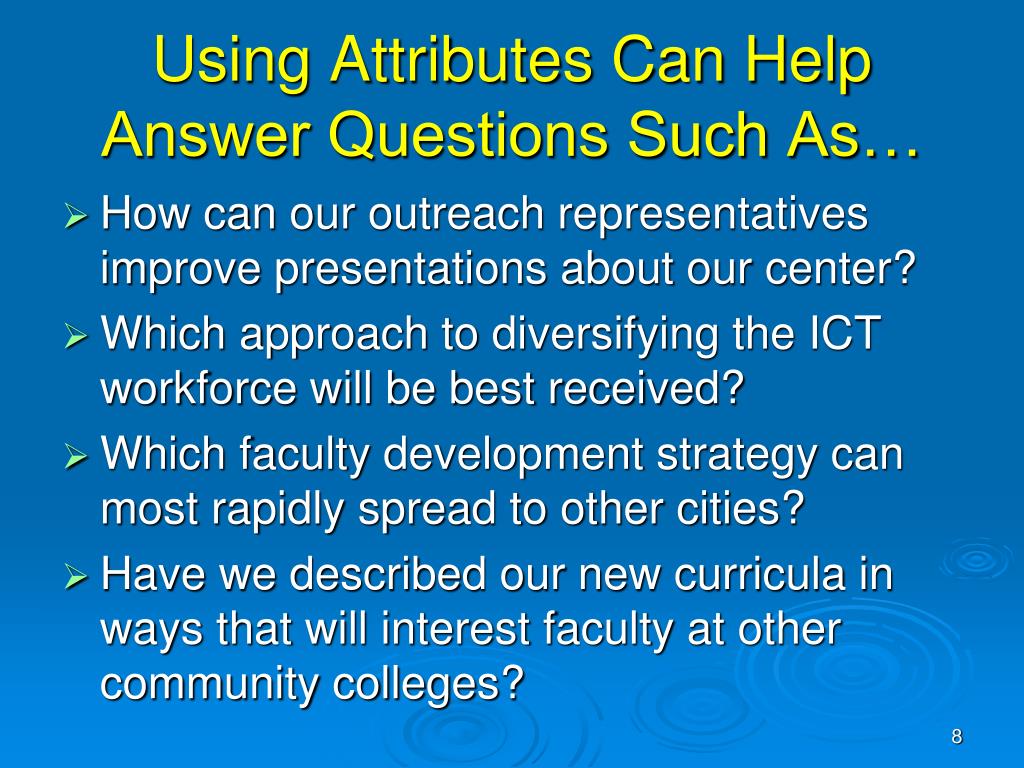 Using Attributes Can Help Answer Questions Such As…

➢ How can our outreach representatives improve presentations about our center?

➢ Which approach to diversifying the ICT workforce will be best received?

➢ Which faculty development strategy can most rapidly spread to other cities?

➢ Have we described our new curricula in ways that will interest faculty at other community colleges?

8